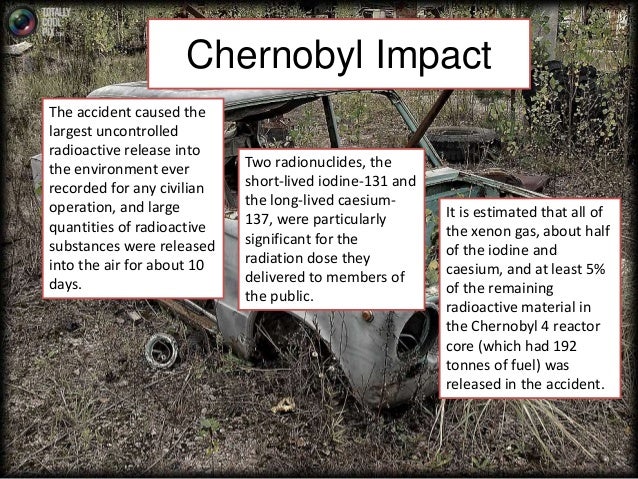 TOTALLY COOL PIX

Chernobyl Impact

The accident caused the largest uncontrolled radioactive release into the environment ever recorded for any civilian operation, and large quantities of radioactive substances were released into the air for about 10 days.

Two radionuclides, the short-lived iodine-131 and the long-lived caesium-137, were particularly significant for the radiation dose they delivered to members of the public.

It is estimated that all of the xenon gas, about half of the iodine and caesium, and at least 5% of the remaining radioactive material in the Chernobyl 4 reactor core (which had 192 tonnes of fuel) was released in the accident.